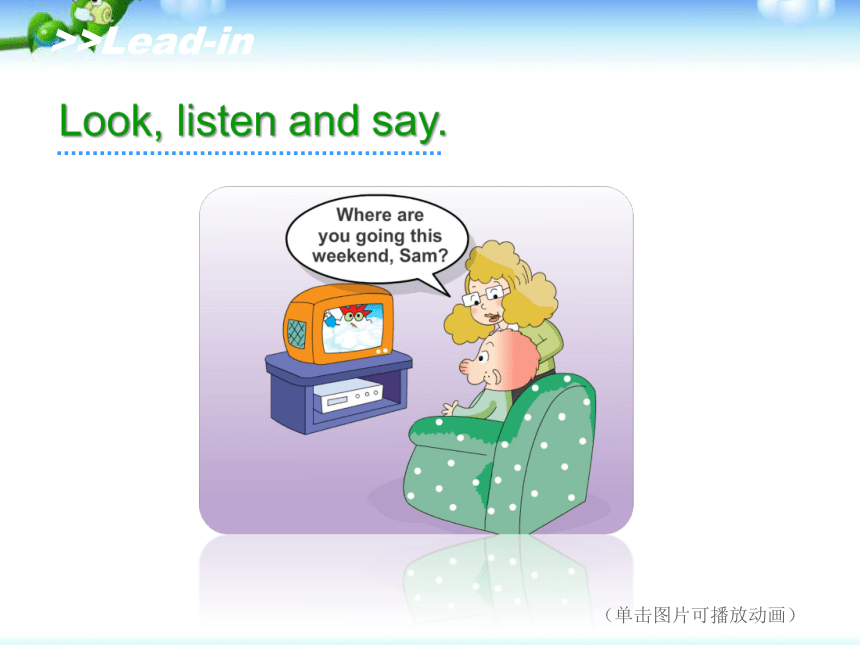 >>Lead-in

Look, listen and say.

Where are you going this weekend, Sam?

（单击图片可播放动画）